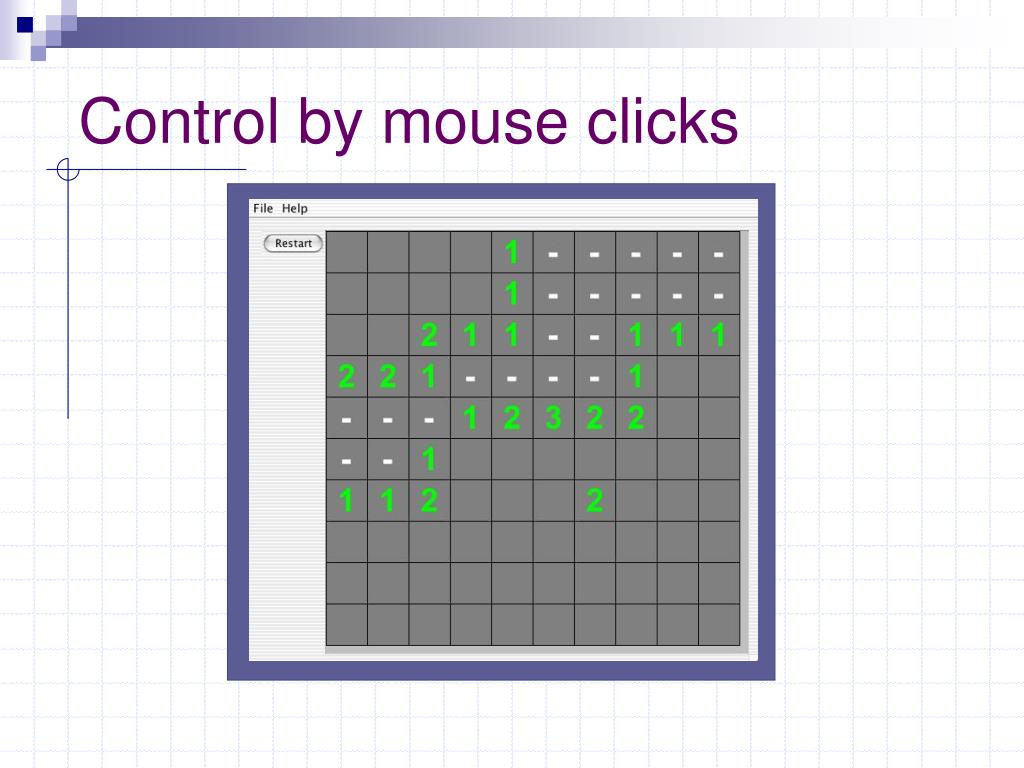 Control by mouse clicks

File Help

Restart

|  |  |  |  |  |  |  |  |  |  |
|---|---|---|---|---|---|---|---|---|---|
|  |  |  |  | 1 | - | - | - | - | - |
|  |  |  |  | 1 | - | - | - | - | - |
|  |  | 2 | 1 | 1 | - | - | 1 | 1 | 1 |
| 2 | 2 | 1 | - | - | - | - | 1 |  |  |
| - | - | - | 1 | 2 | 3 | 2 | 2 |  |  |
| - | - | 1 |  |  |  |  |  |  |  |
| 1 | 1 | 2 |  |  |  | 2 |  |  |  |
|  |  |  |  |  |  |  |  |  |  |
|  |  |  |  |  |  |  |  |  |  |
|  |  |  |  |  |  |  |  |  |  |